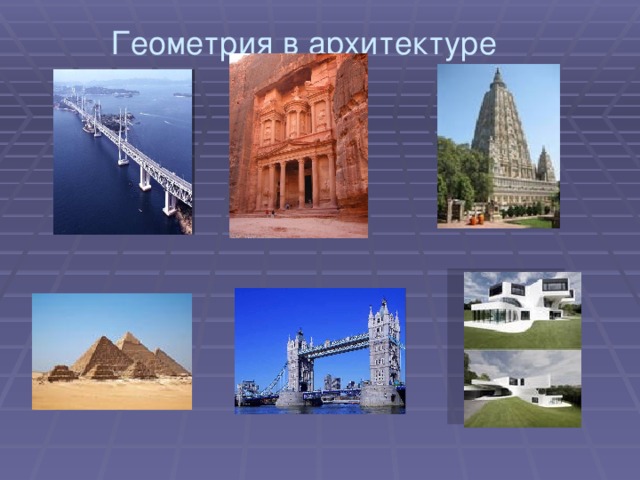 Геометрия в архитектуре